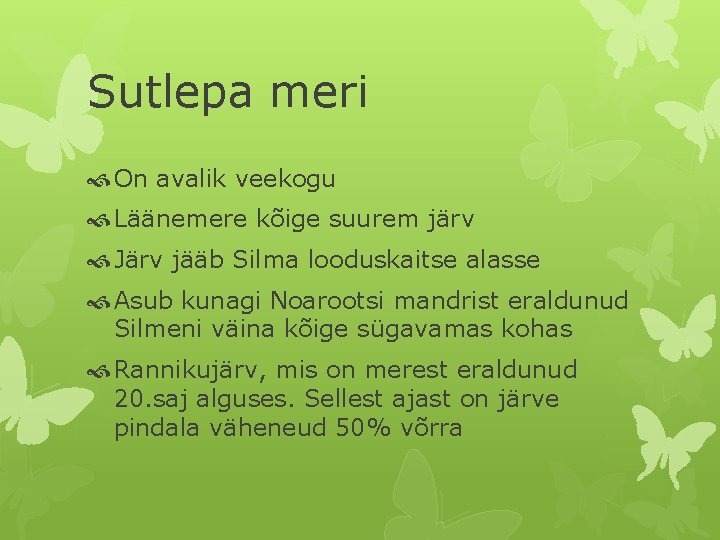 Sutlepa meri

On avalik veekogu

Läänemere kõige suurem järv

Järv jääb Silma looduskaitse alasse

Asub kunagi Noarootsi mandrist eraldunud Silmeni väina kõige sügavamas kohas

Rannikujärv, mis on merest eraldunud 20.saj alguses. Sellest ajast on järve pindala väheneud 50% võrra